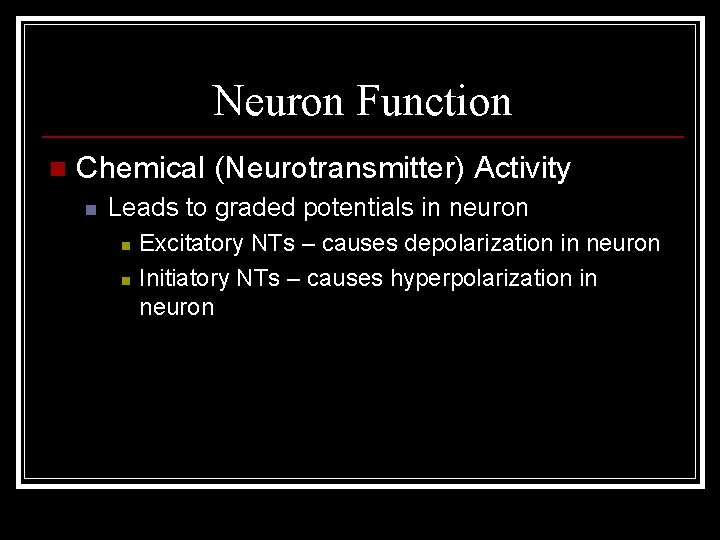 Neuron Function

Chemical (Neurotransmitter) Activity

Leads to graded potentials in neuron

Excitatory NTs – causes depolarization in neuron

Initiatory NTs – causes hyperpolarization in neuron